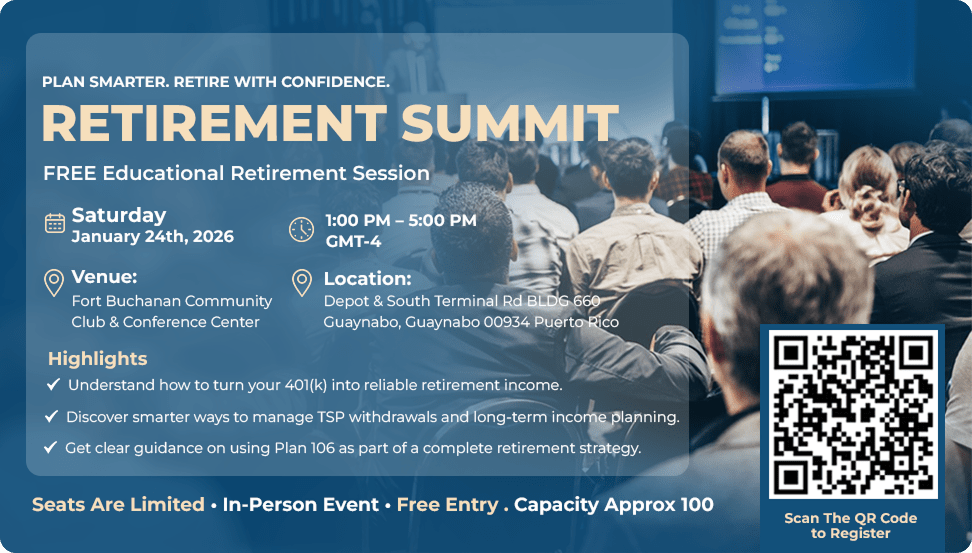 PLAN SMARTER. RETIRE WITH CONFIDENCE.

RETIREMENT SUMMIT

FREE Educational Retirement Session

Saturday
January 24th, 2026

1:00 PM – 5:00 PM
GMT-4

Venue:
Fort Buchanan Community Club & Conference Center

Location:
Depot & South Terminal Rd BLDG 660
Guaynabo, Guaynabo 00934 Puerto Rico

Highlights

✓ Understand how to turn your 401(k) into reliable retirement income.

✓ Discover smarter ways to manage TSP withdrawals and long-term income planning.

✓ Get clear guidance on using Plan 106 as part of a complete retirement strategy.

Seats Are Limited • In-Person Event • Free Entry . Capacity Approx 100

Scan The QR Code to Register